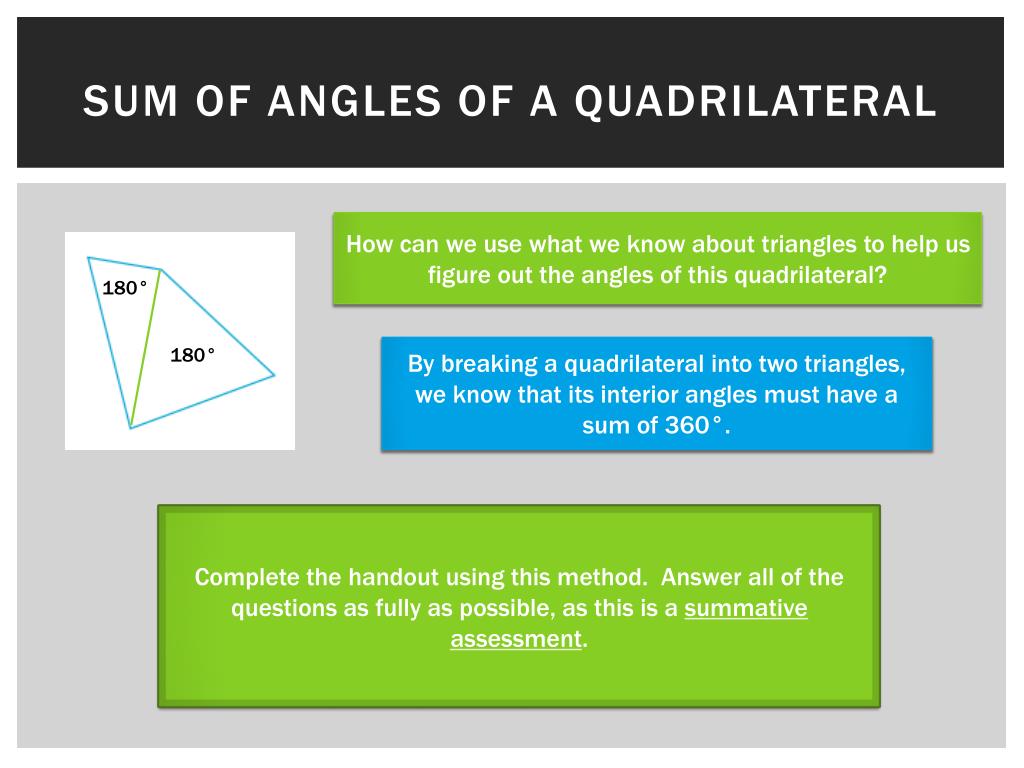 SUM OF ANGLES OF A QUADRILATERAL

180°

180°

How can we use what we know about triangles to help us figure out the angles of this quadrilateral?

By breaking a quadrilateral into two triangles, we know that its interior angles must have a sum of 360°.

Complete the handout using this method. Answer all of the questions as fully as possible, as this is a summative assessment.